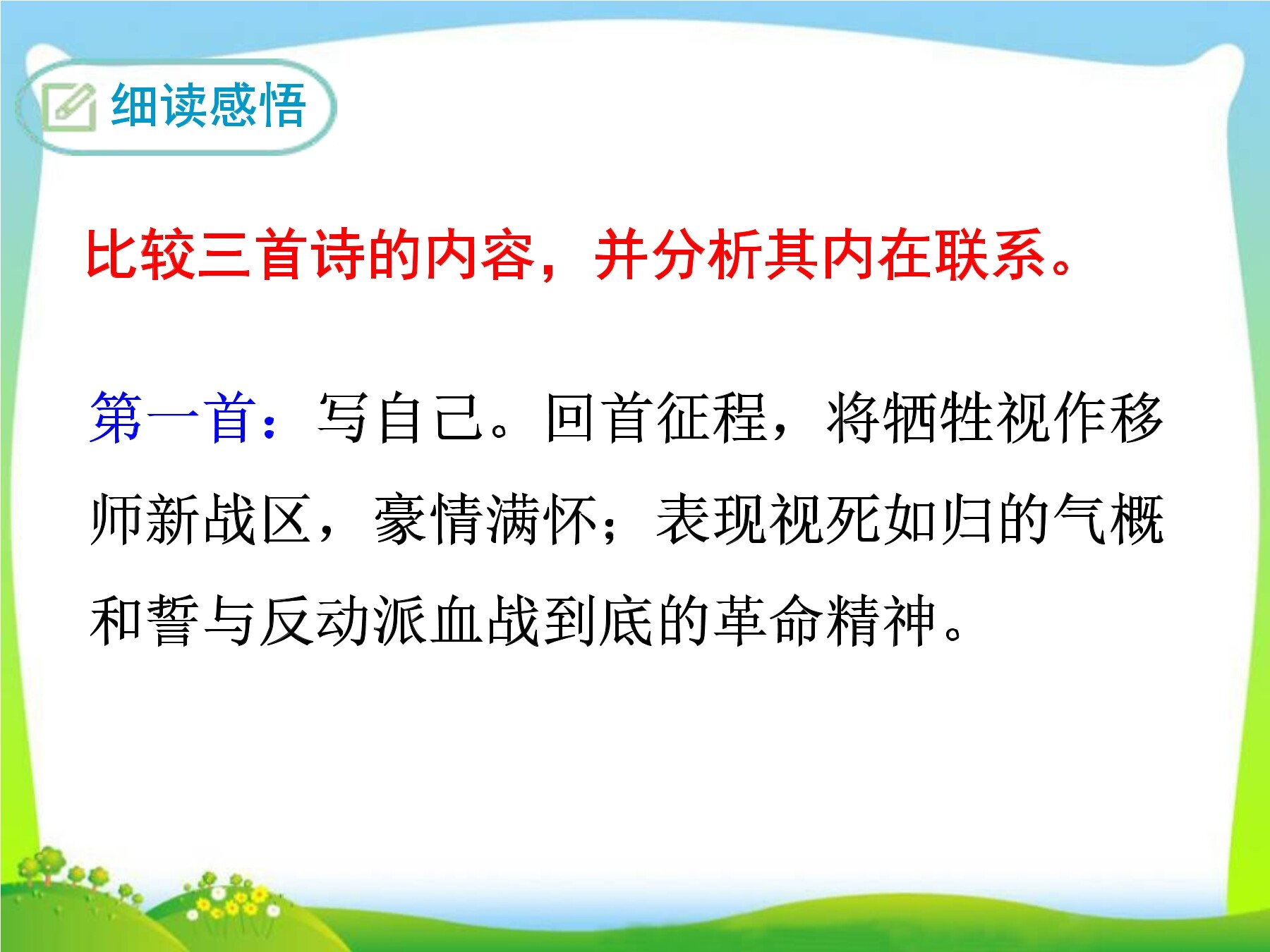 细读感悟

比较三首诗的内容，并分析其内在联系。

第一首：写自己。回首征程，将牺牲视作移师新战区，豪情满怀；表现视死如归的气概和誓与反动派血战到底的革命精神。